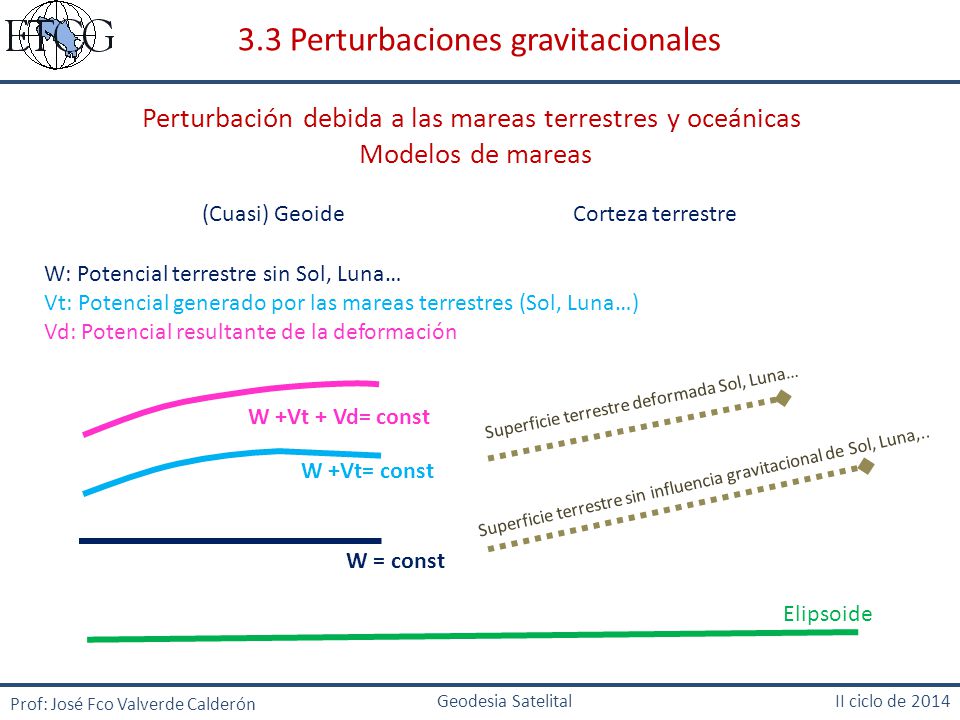 ETCG

3.3 Perturbaciones gravitacionales

Perturbación debida a las mareas terrestres y oceánicas
Modelos de mareas

(Cuasi) Geoide

Corteza terrestre

W: Potencial terrestre sin Sol, Luna…
Vt: Potencial generado por las mareas terrestres (Sol, Luna…)
Vd: Potencial resultante de la deformación

W +Vt + Vd= const

W +Vt= const

W = const

Superficie terrestre deformada Sol, Luna…

Superficie terrestre sin influencia gravitacional de Sol, Luna,..

Elipsoide

Prof: José Fco Valverde Calderón

Geodesia Satelital

II ciclo de 2014